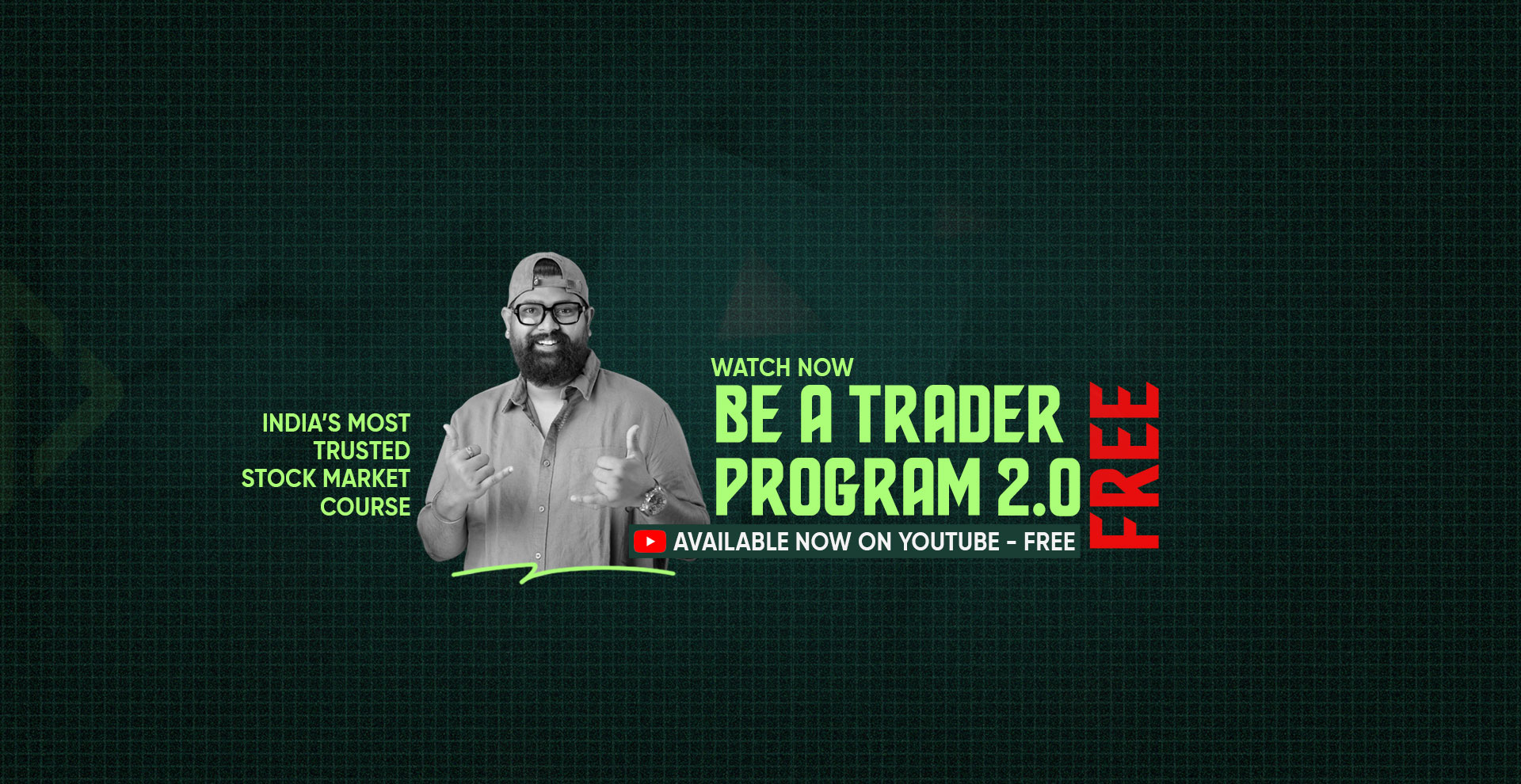 INDIA'S MOST TRUSTED STOCK MARKET COURSE

WATCH NOW
BE A TRADER PROGRAM 2.0
FREE

AVAILABLE NOW ON YOUTUBE - FREE